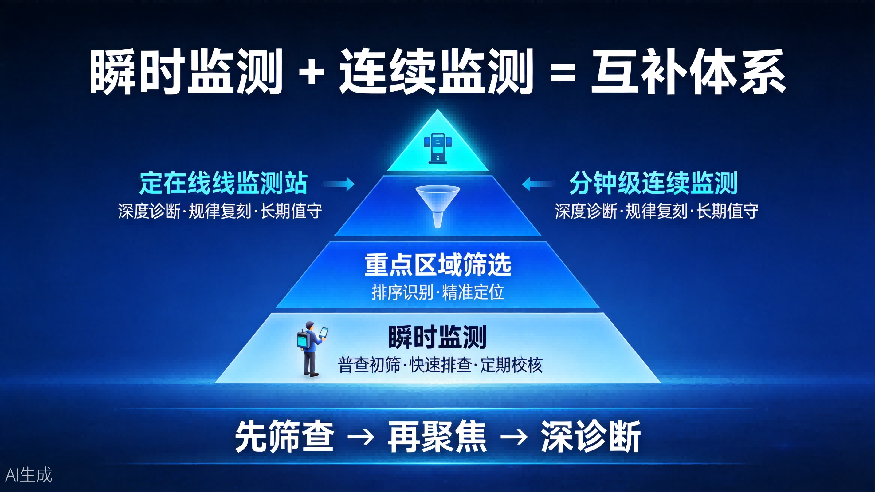 瞬时监测 + 连续监测 = 互补体系

定在线线监测站 →
深度诊断·规律复刻·长期值守

← 分钟级连续监测
深度诊断·规律复刻·长期值守

重点区域筛选
排序识别·精准定位

瞬时监测
普查初筛·快速排查·定期校核

先筛查 → 再聚焦 → 深诊断

AI生成